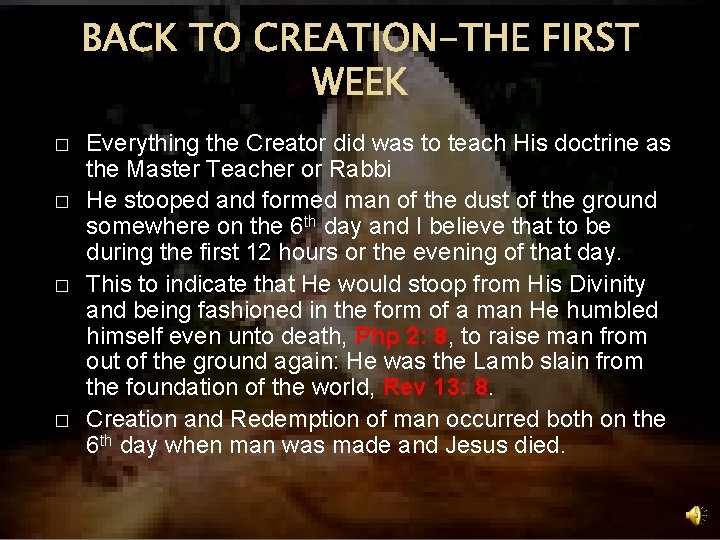 BACK TO CREATION–THE FIRST WEEK

□ Everything the Creator did was to teach His doctrine as the Master Teacher or Rabbi

□ He stooped and formed man of the dust of the ground somewhere on the 6$^{th}$ day and I believe that to be during the first 12 hours or the evening of that day.

□ This to indicate that He would stoop from His Divinity and being fashioned in the form of a man He humbled himself even unto death, Php 2: 8, to raise man from out of the ground again: He was the Lamb slain from the foundation of the world, Rev 13: 8.

□ Creation and Redemption of man occurred both on the 6$^{th}$ day when man was made and Jesus died.